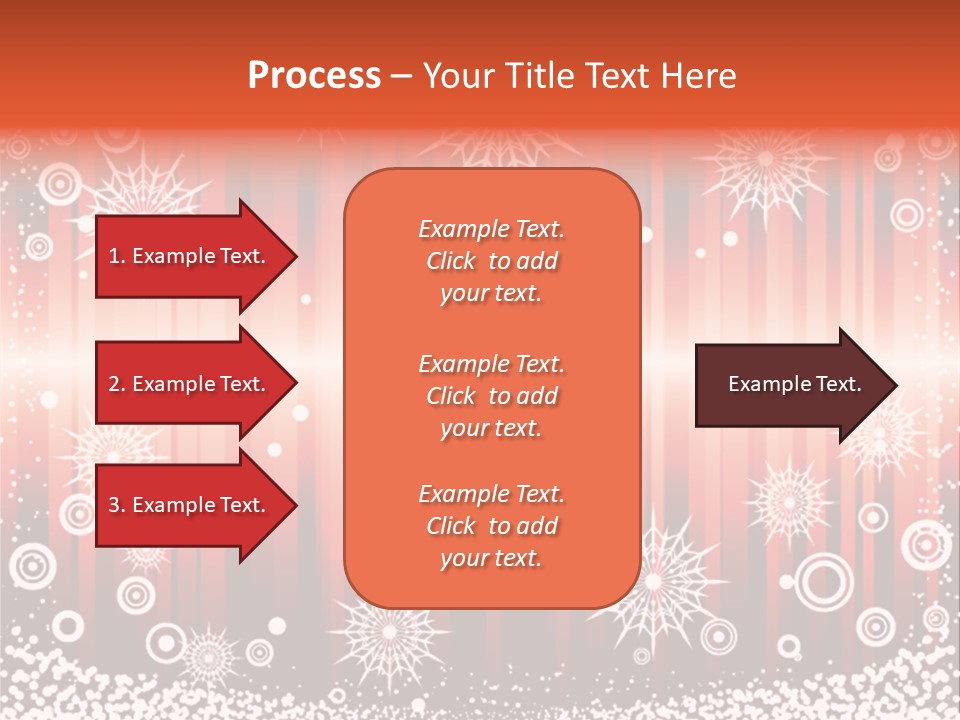 Process – Your Title Text Here

1. Example Text.

2. Example Text.

3. Example Text.

Example Text. Click to add your text.

Example Text. Click to add your text.

Example Text. Click to add your text.

Example Text.